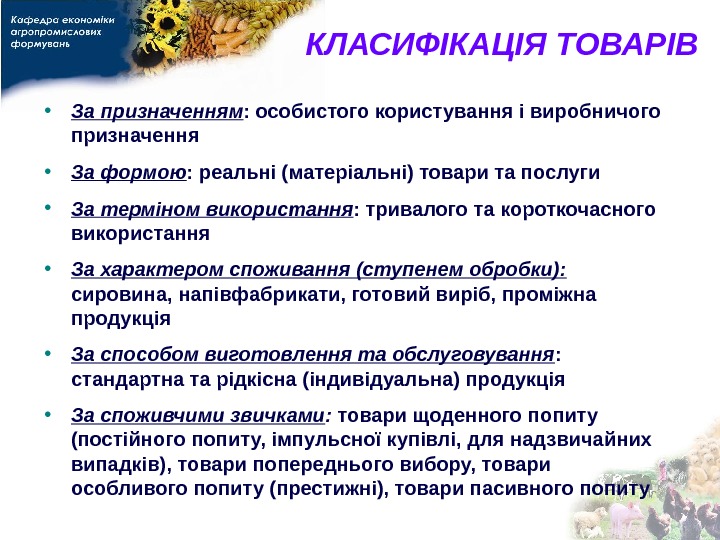 Кафедра економіки агропромислових формувань

КЛАСИФІКАЦІЯ ТОВАРІВ

• За призначенням: особистого користування і виробничого призначення

• За формою: реальні (матеріальні) товари та послуги

• За терміном використання: тривалого та короткочасного використання

• За характером споживання (ступенем обробки): сировина, напівфабрикати, готовий виріб, проміжна продукція

• За способом виготовлення та обслуговування: стандартна та рідкісна (індивідуальна) продукція

• За споживчими звичками: товари щоденного попиту (постійного попиту, імпульсної купівлі, для надзвичайних випадків), товари попереднього вибору, товари особливого попиту (престижні), товари пасивного попиту